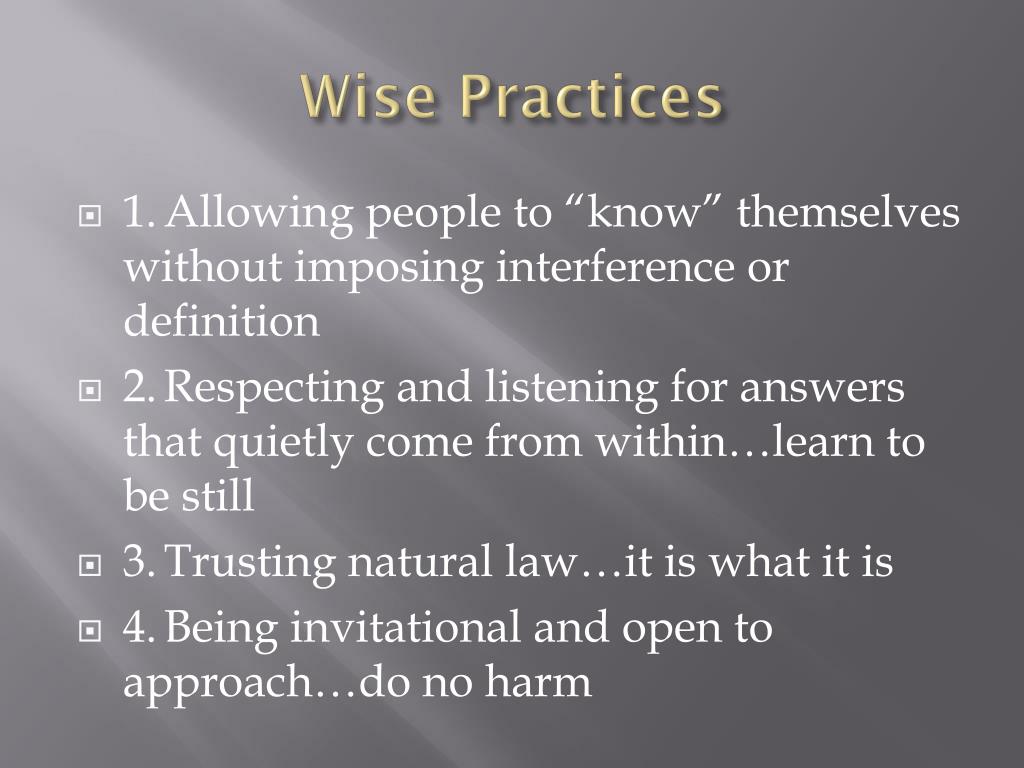 Wise Practices

1. Allowing people to “know” themselves without imposing interference or definition

2. Respecting and listening for answers that quietly come from within…learn to be still

3. Trusting natural law…it is what it is

4. Being invitational and open to approach…do no harm